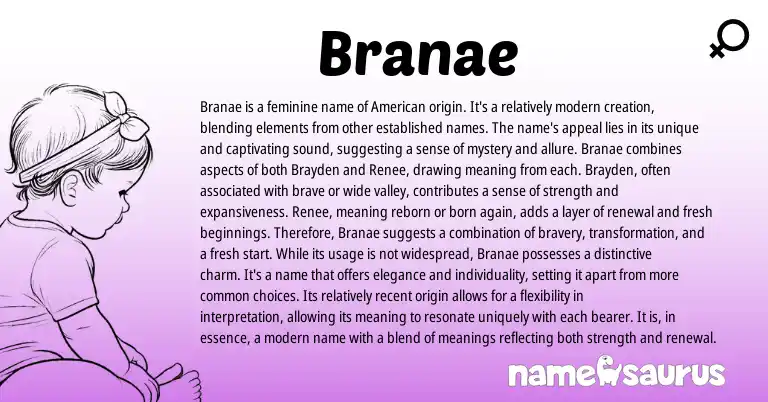 Branae

Branae is a feminine name of American origin. It's a relatively modern creation, blending elements from other established names. The name's appeal lies in its unique and captivating sound, suggesting a sense of mystery and allure. Branae combines aspects of both Brayden and Renee, drawing meaning from each. Brayden, often associated with brave or wide valley, contributes a sense of strength and expansiveness. Renee, meaning reborn or born again, adds a layer of renewal and fresh beginnings. Therefore, Branae suggests a combination of bravery, transformation, and a fresh start. While its usage is not widespread, Branae possesses a distinctive charm. It's a name that offers elegance and individuality, setting it apart from more common choices. Its relatively recent origin allows for a flexibility in interpretation, allowing its meaning to resonate uniquely with each bearer. It is, in essence, a modern name with a blend of meanings reflecting both strength and renewal.

namesaurus